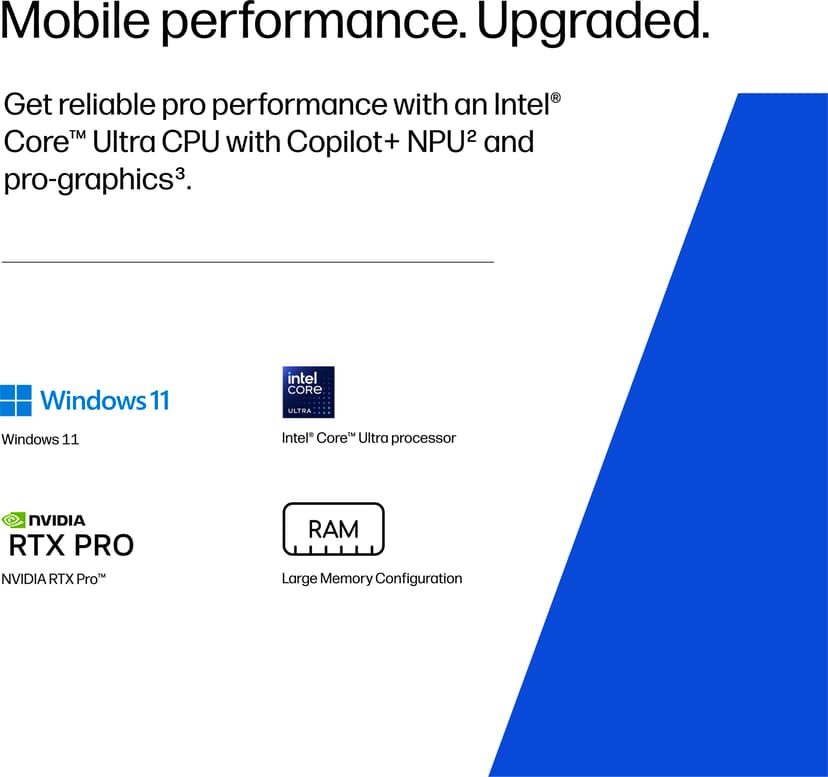 Mobile performance. Upgraded.

Get reliable pro performance with an Intel® Core™ Ultra CPU with Copilot+ NPU² and pro-graphics³.

Windows 11

Windows 11

intel CORE ULTRA

Intel® Core™ Ultra processor

NVIDIA RTX PRO

NVIDIA RTX Pro™

RAM

Large Memory Configuration